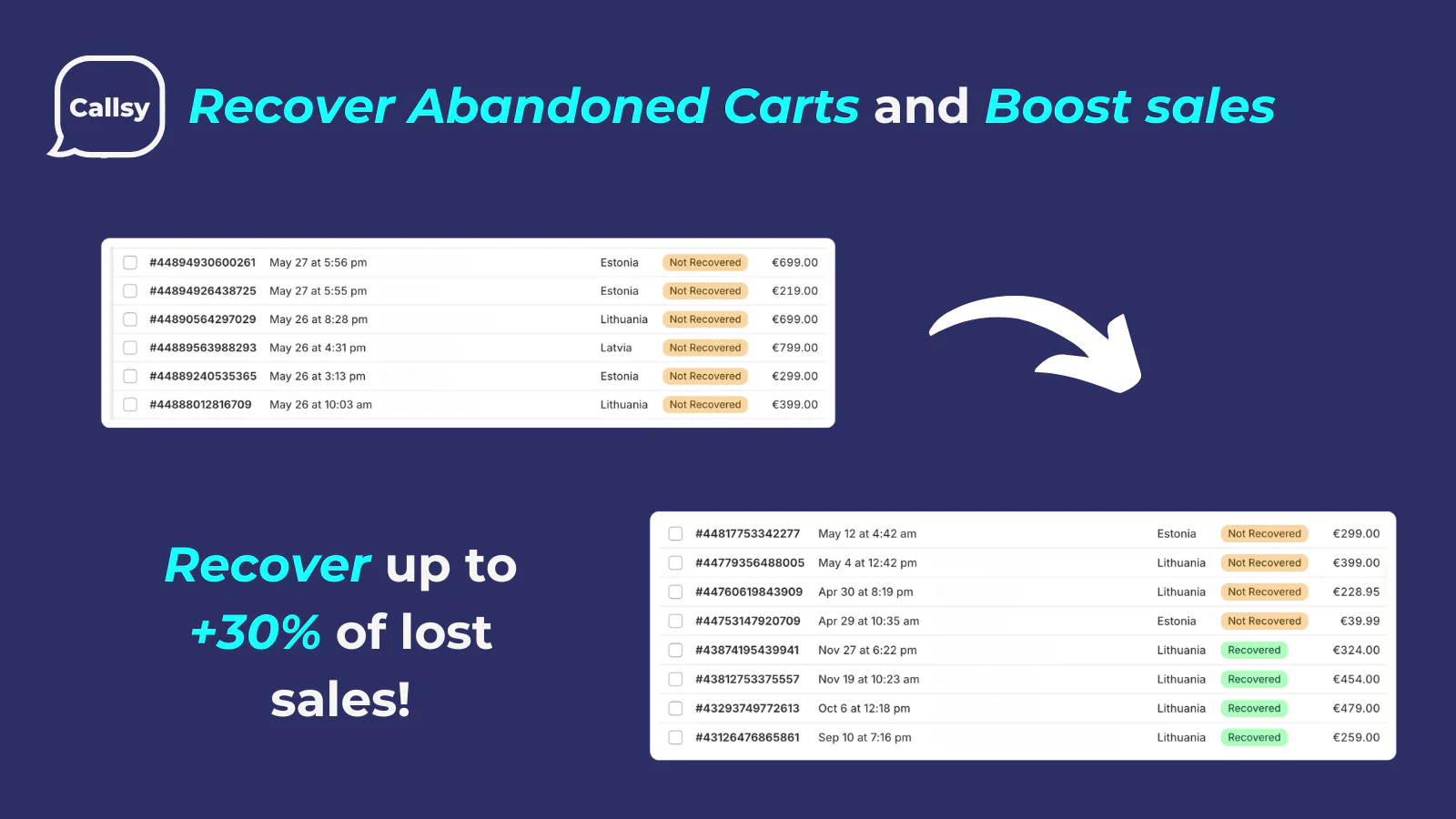 Callsy

Recover Abandoned Carts and Boost sales

| #44894930600261 | May 27 at 5:56 pm | Estonia | Not Recovered | €699.00 |
|---|---|---|---|---|
| #44894926438725 | May 27 at 5:55 pm | Estonia | Not Recovered | €219.00 |
| #44890564297029 | May 26 at 8:28 pm | Lithuania | Not Recovered | €699.00 |
| #44889563988293 | May 26 at 4:31 pm | Latvia | Not Recovered | €799.00 |
| #44889240535365 | May 26 at 3:13 pm | Estonia | Not Recovered | €299.00 |
| #44888012816709 | May 26 at 10:03 am | Lithuania | Not Recovered | €399.00 |

Recover up to +30% of lost sales!

| #44817753342277 | May 12 at 4:42 am | Estonia | Not Recovered | €299.00 |
|---|---|---|---|---|
| #44779356488005 | May 4 at 12:42 pm | Lithuania | Not Recovered | €399.00 |
| #44760619843909 | Apr 30 at 8:19 pm | Lithuania | Not Recovered | €228.95 |
| #44753147920709 | Apr 29 at 10:35 am | Estonia | Not Recovered | €39.99 |
| #43874195439941 | Nov 27 at 6:22 pm | Lithuania | Recovered | €324.00 |
| #43812753375557 | Nov 19 at 10:23 am | Lithuania | Recovered | €454.00 |
| #43293749772613 | Oct 6 at 12:18 pm | Lithuania | Recovered | €479.00 |
| #43126476865861 | Sep 10 at 7:16 pm | Lithuania | Recovered | €259.00 |